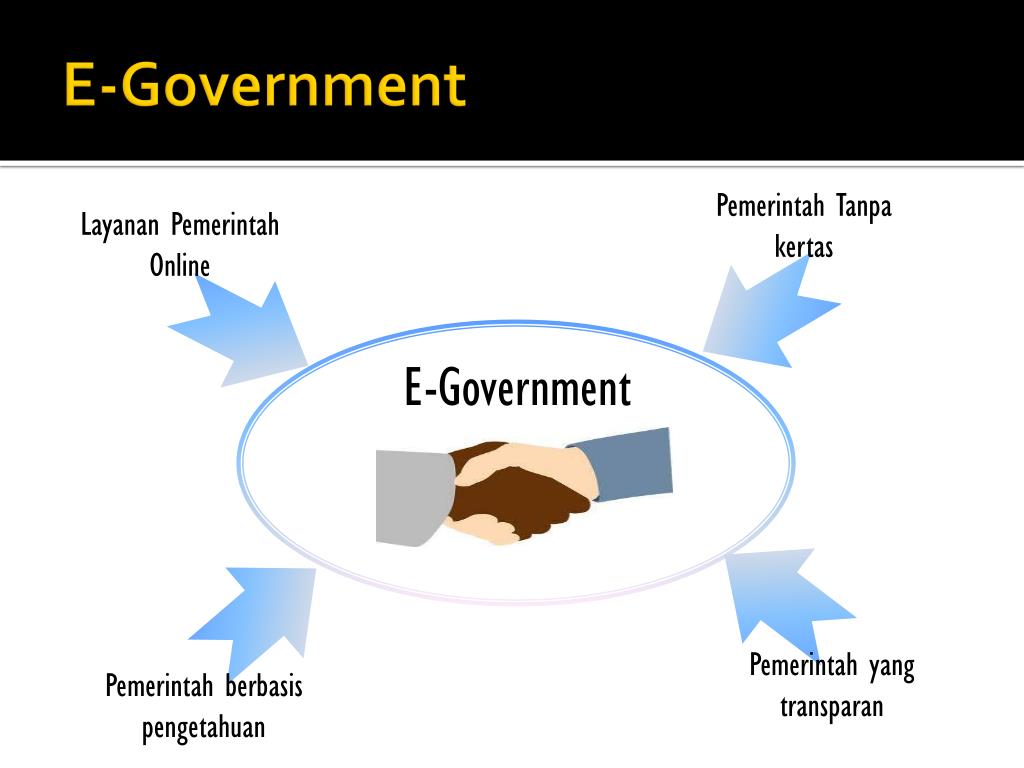 E-Government

Layanan Pemerintah Online

Pemerintah Tanpa kertas

E-Government

Pemerintah berbasis pengetahuan

Pemerintah yang transparan